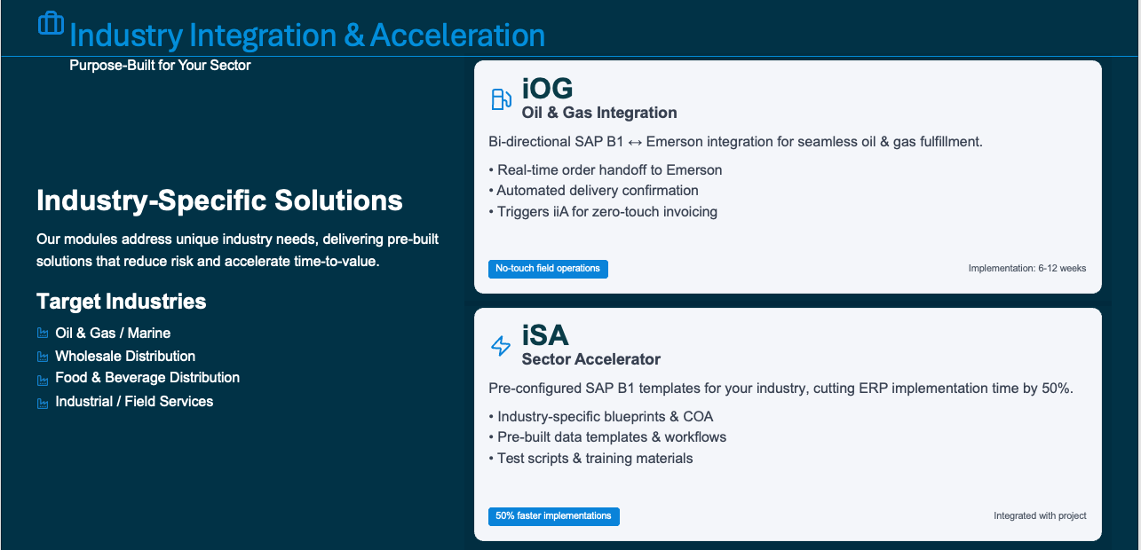 Industry Integration & Acceleration

Purpose-Built for Your Sector

Industry-Specific Solutions

Our modules address unique industry needs, delivering pre-built solutions that reduce risk and accelerate time-to-value.

Target Industries

Oil & Gas / Marine

Wholesale Distribution

Food & Beverage Distribution

Industrial / Field Services

iOG

Oil & Gas Integration

Bi-directional SAP B1 ↔ Emerson integration for seamless oil & gas fulfillment.

• Real-time order handoff to Emerson
• Automated delivery confirmation
• Triggers iiA for zero-touch invoicing

No-touch field operations

Implementation: 6-12 weeks

iSA

Sector Accelerator

Pre-configured SAP B1 templates for your industry, cutting ERP implementation time by 50%.

• Industry-specific blueprints & COA
• Pre-built data templates & workflows
• Test scripts & training materials

50% faster implementations

Integrated with project